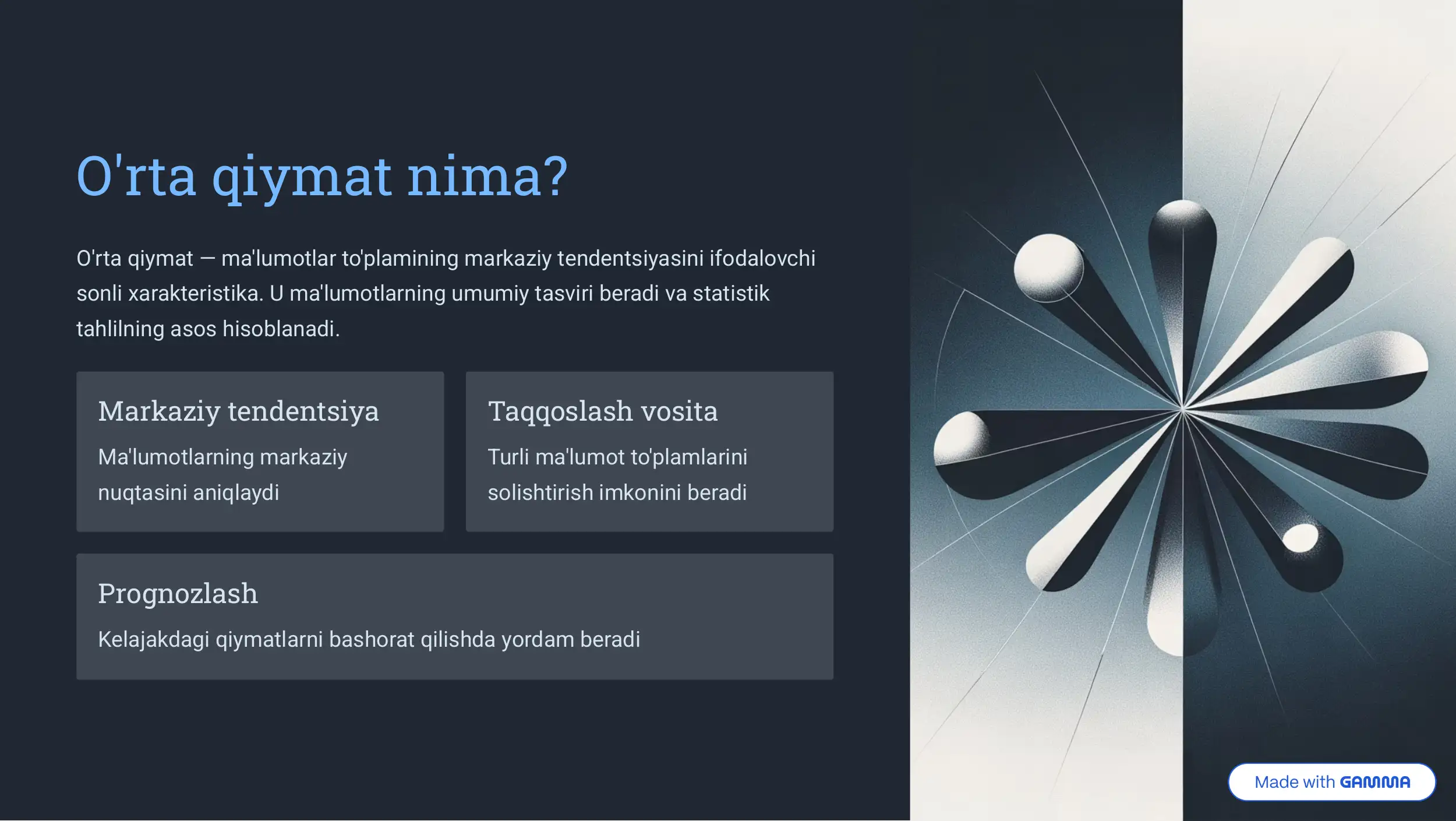 O'rta qiymat nima?

O'rta qiymat — ma'lumotlar to'plamining markaziy tendentsiyasini ifodalovchi sonli xarakteristika. U ma'lumotlarning umumiy tasviri beradi va statistik tahlilning asos hisoblanadi.

Markaziy tendentsiya

Ma'lumotlarning markaziy nuqtasini aniqlaydi

Taqqoslash vosita

Turli ma'lumot to'plamlarini solishtirish imkonini beradi

Prognozlash

Kelajakdagi qiymatlarni bashorat qilishda yordam beradi

Made with GAMMA